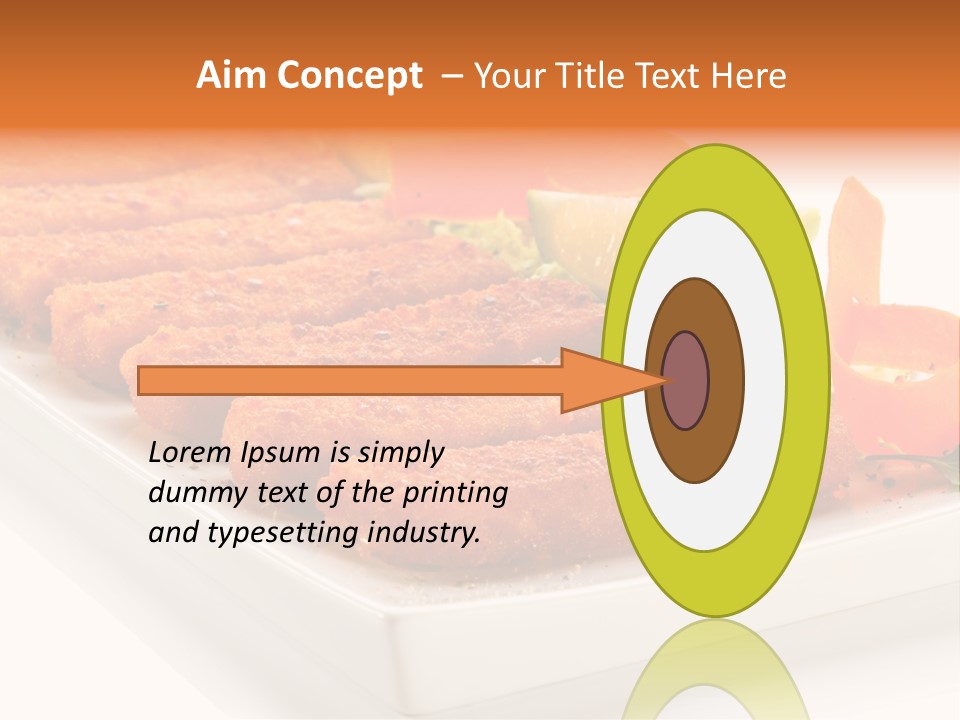 Aim Concept – Your Title Text Here

Lorem Ipsum is simply dummy text of the printing and typesetting industry.